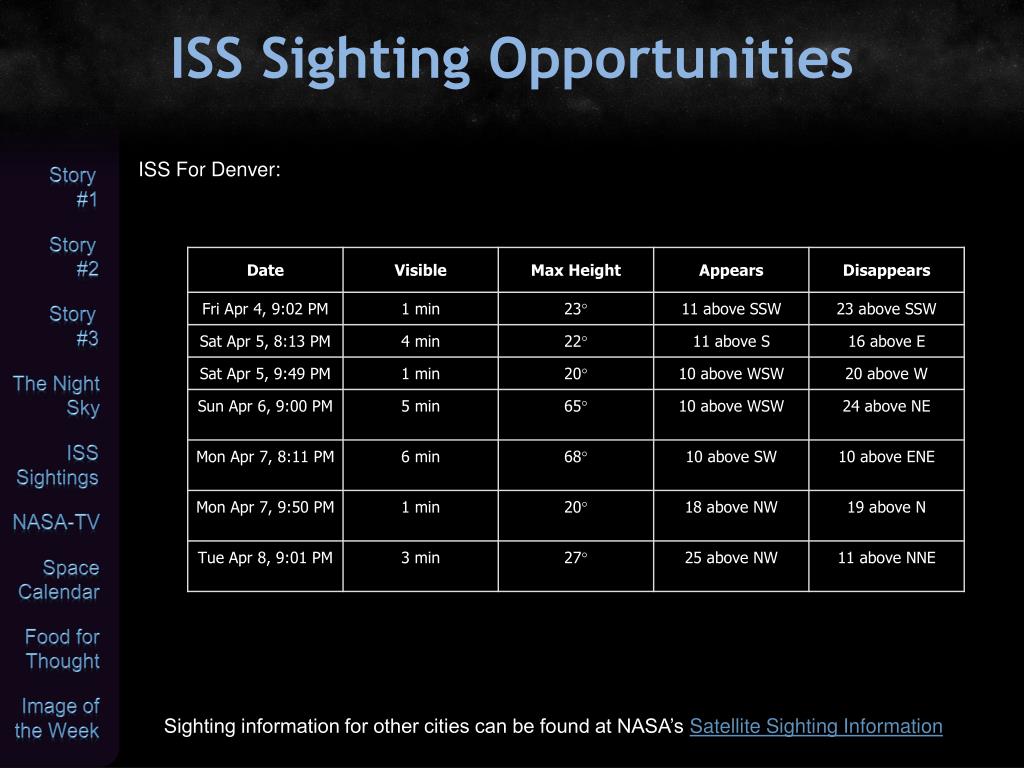 ISS Sighting Opportunities

Story #1

Story #2

Story #3

The Night Sky

ISS Sightings

NASA-TV

Space Calendar

Food for Thought

Image of the Week

ISS For Denver:

| Date | Visible | Max Height | Appears | Disappears |
|---|---|---|---|---|
| Fri Apr 4, 9:02 PM | 1 min | 23° | 11 above SSW | 23 above SSW |
| Sat Apr 5, 8:13 PM | 4 min | 22° | 11 above S | 16 above E |
| Sat Apr 5, 9:49 PM | 1 min | 20° | 10 above WSW | 20 above W |
| Sun Apr 6, 9:00 PM | 5 min | 65° | 10 above WSW | 24 above NE |
| Mon Apr 7, 8:11 PM | 6 min | 68° | 10 above SW | 10 above ENE |
| Mon Apr 7, 9:50 PM | 1 min | 20° | 18 above NW | 19 above N |
| Tue Apr 8, 9:01 PM | 3 min | 27° | 25 above NW | 11 above NNE |

Sighting information for other cities can be found at NASA's Satellite Sighting Information